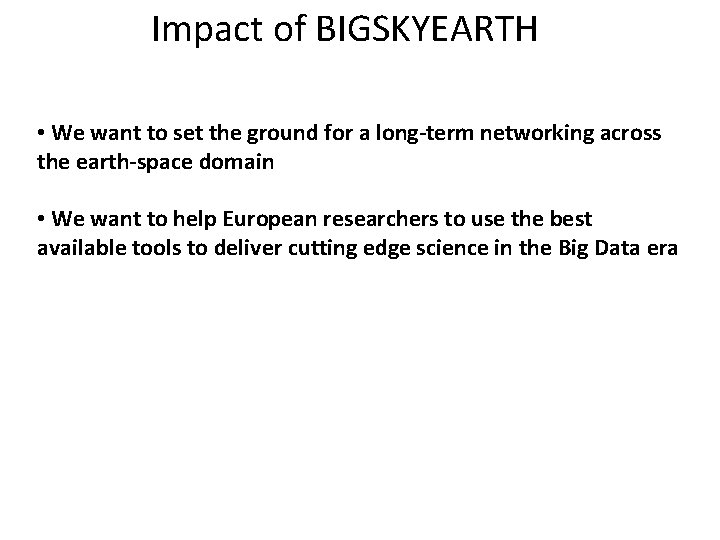 Impact of BIGSKYEARTH

• We want to set the ground for a long-term networking across the earth-space domain

• We want to help European researchers to use the best available tools to deliver cutting edge science in the Big Data era